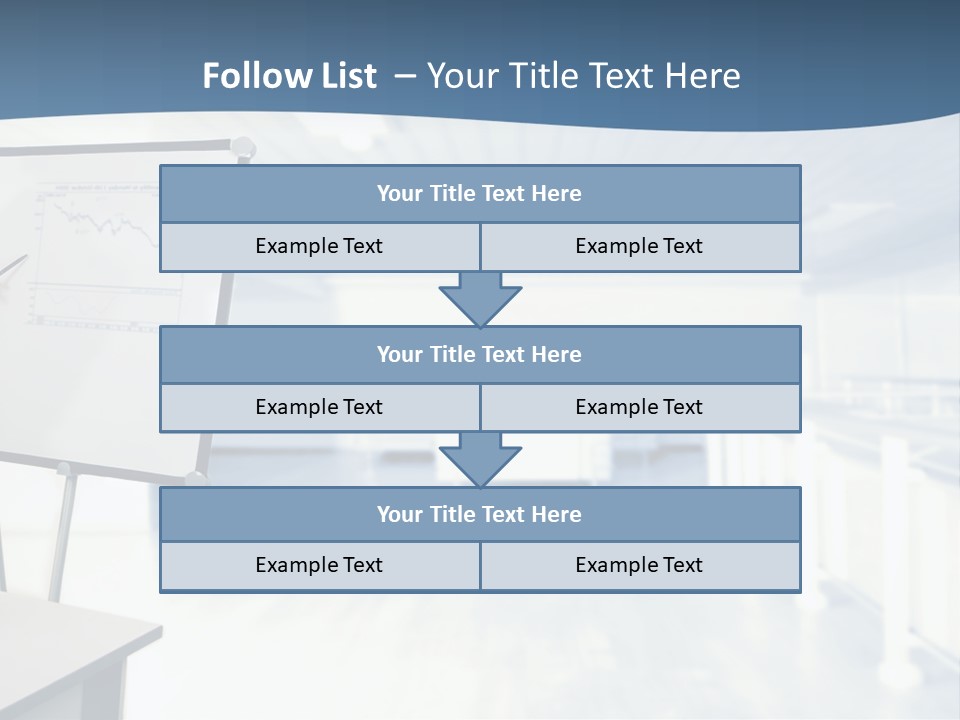 Follow List – Your Title Text Here

Your Title Text Here

Example Text

Example Text

Your Title Text Here

Example Text

Example Text

Your Title Text Here

Example Text

Example Text